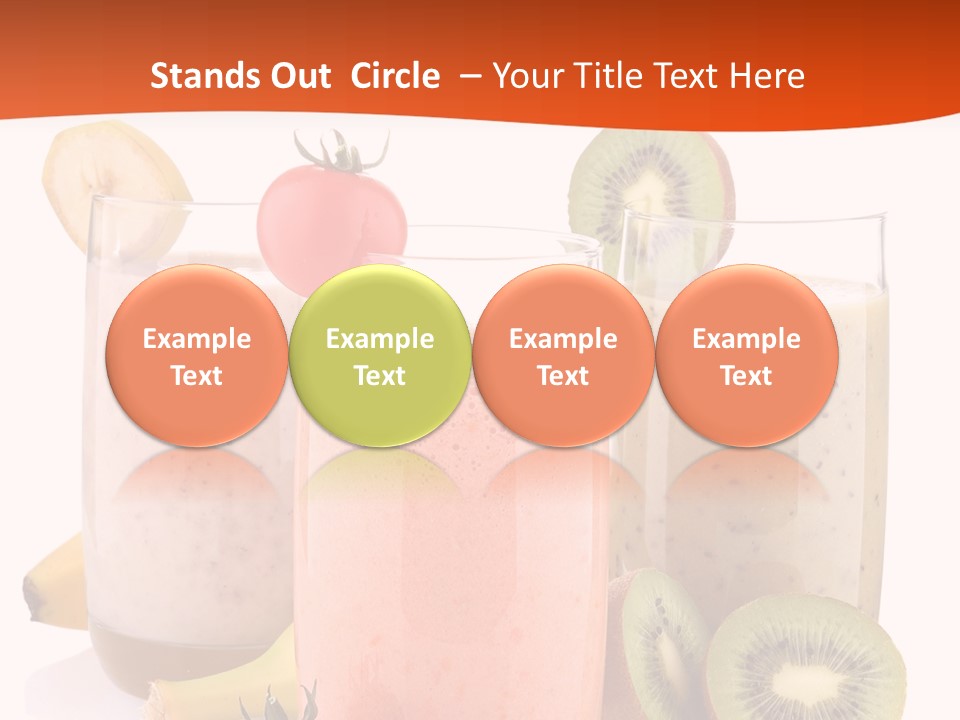 Stands Out Circle – Your Title Text Here

Example Text

Example Text

Example Text

Example Text